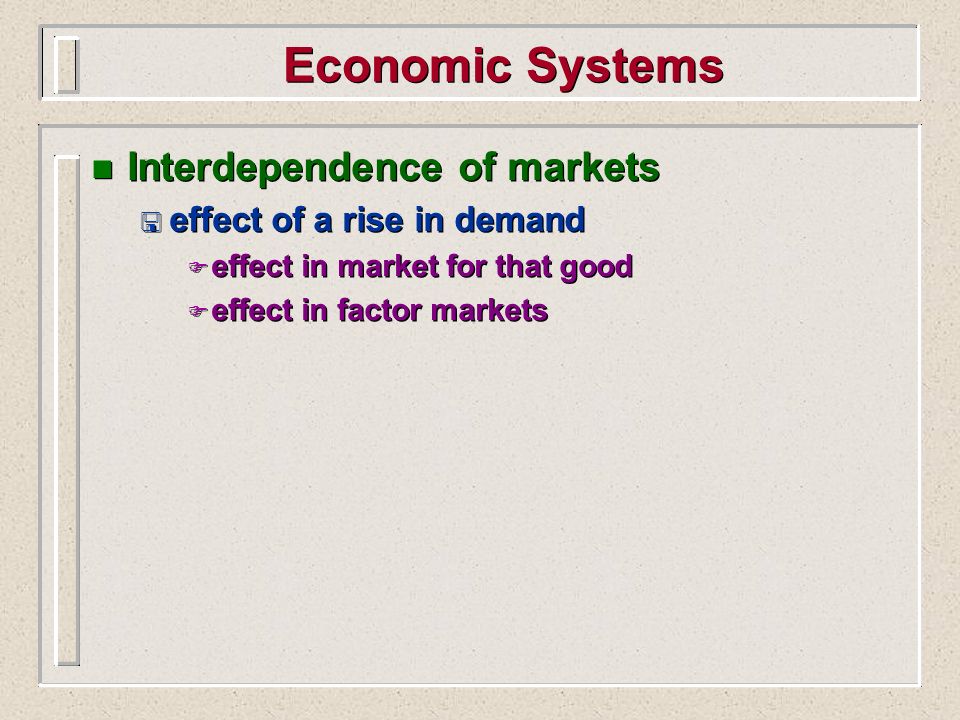 Economic Systems

Interdependence of markets

effect of a rise in demand

effect in market for that good

effect in factor markets